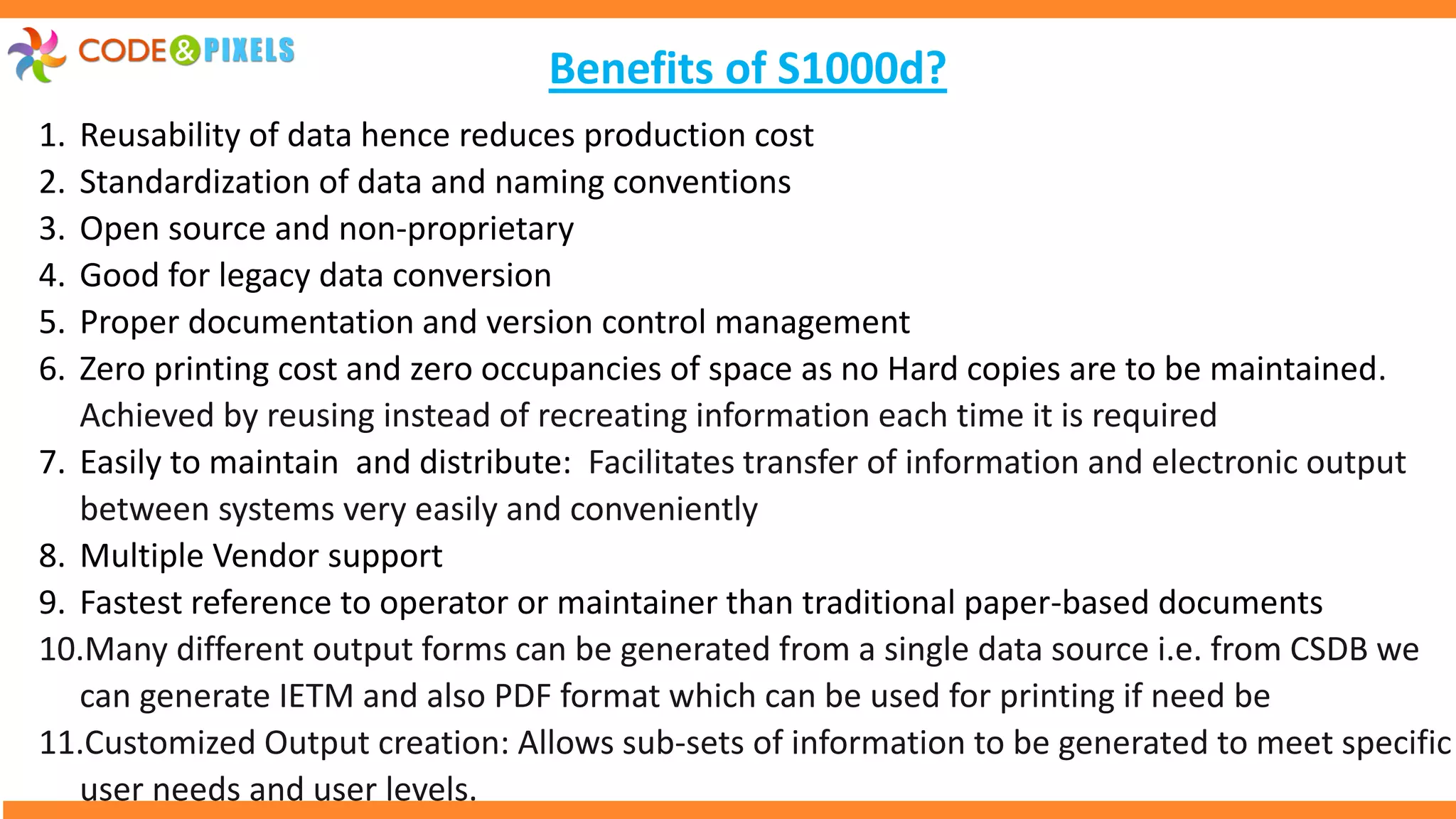 CODE&PIXELS

Benefits of S1000d?

1. Reusability of data hence reduces production cost
2. Standardization of data and naming conventions
3. Open source and non-proprietary
4. Good for legacy data conversion
5. Proper documentation and version control management
6. Zero printing cost and zero occupancies of space as no Hard copies are to be maintained. Achieved by reusing instead of recreating information each time it is required
7. Easily to maintain and distribute: Facilitates transfer of information and electronic output between systems very easily and conveniently
8. Multiple Vendor support
9. Fastest reference to operator or maintainer than traditional paper-based documents
10. Many different output forms can be generated from a single data source i.e. from CSDB we can generate IETM and also PDF format which can be used for printing if need be
11. Customized Output creation: Allows sub-sets of information to be generated to meet specific user needs and user levels.